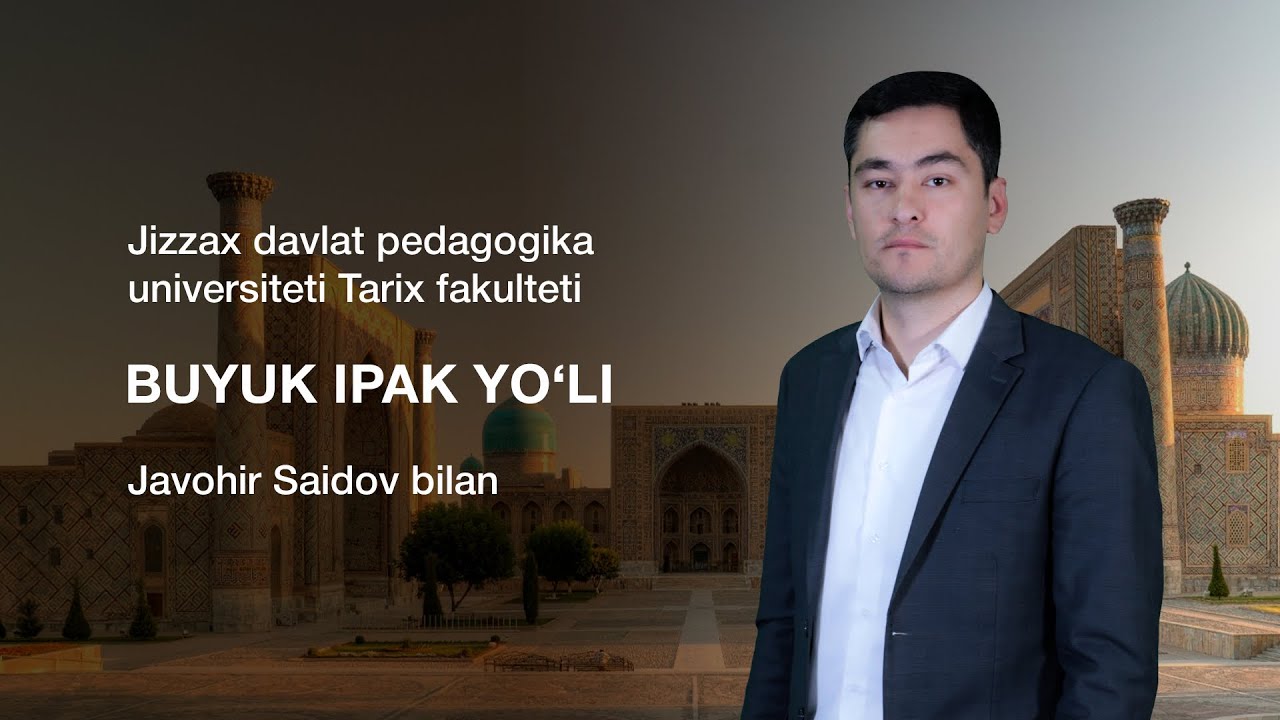 Jizzax davlat pedagogika universiteti Tarix fakulteti

BUYUK IPAK YO‘LI

Javohir Saidov bilan